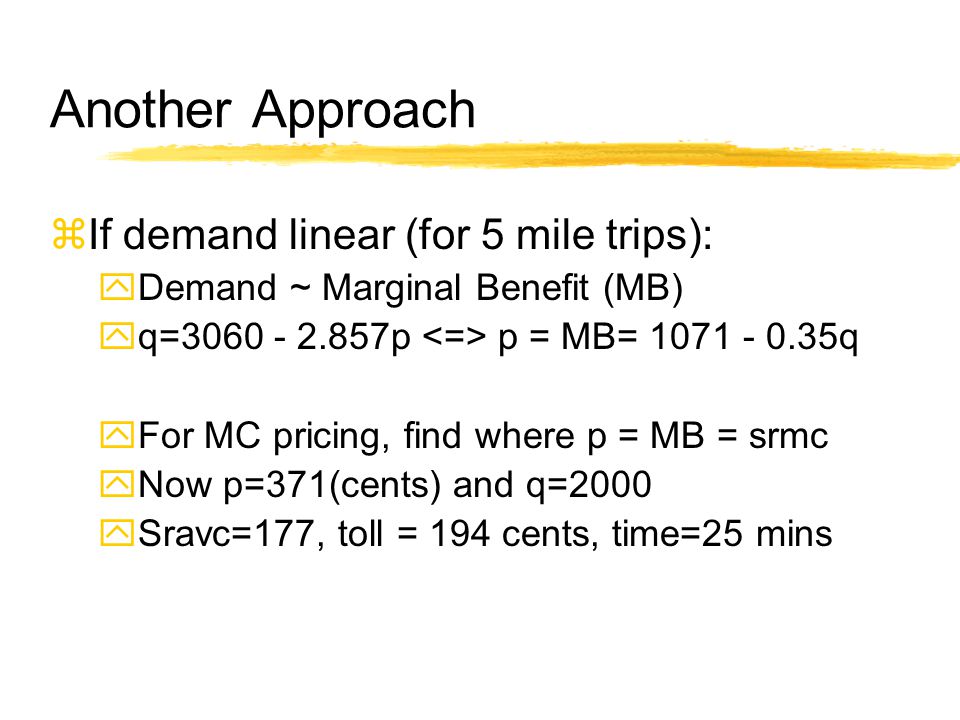 Another Approach

If demand linear (for 5 mile trips):

Demand ~ Marginal Benefit (MB)

q=3060 - 2.857p <=> p = MB= 1071 - 0.35q

For MC pricing, find where p = MB = srmc

Now p=371(cents) and q=2000

Sravc=177, toll = 194 cents, time=25 mins